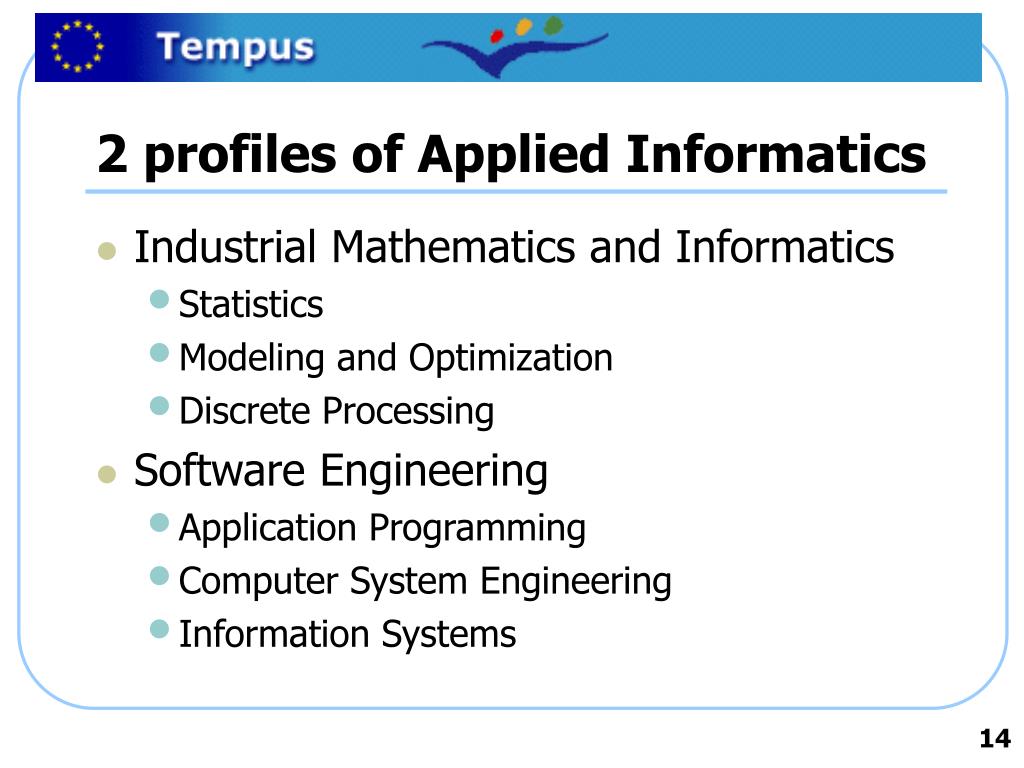 Tempus

2 profiles of Applied Informatics

- Industrial Mathematics and Informatics
  - Statistics
  - Modeling and Optimization
  - Discrete Processing
- Software Engineering
  - Application Programming
  - Computer System Engineering
  - Information Systems

14